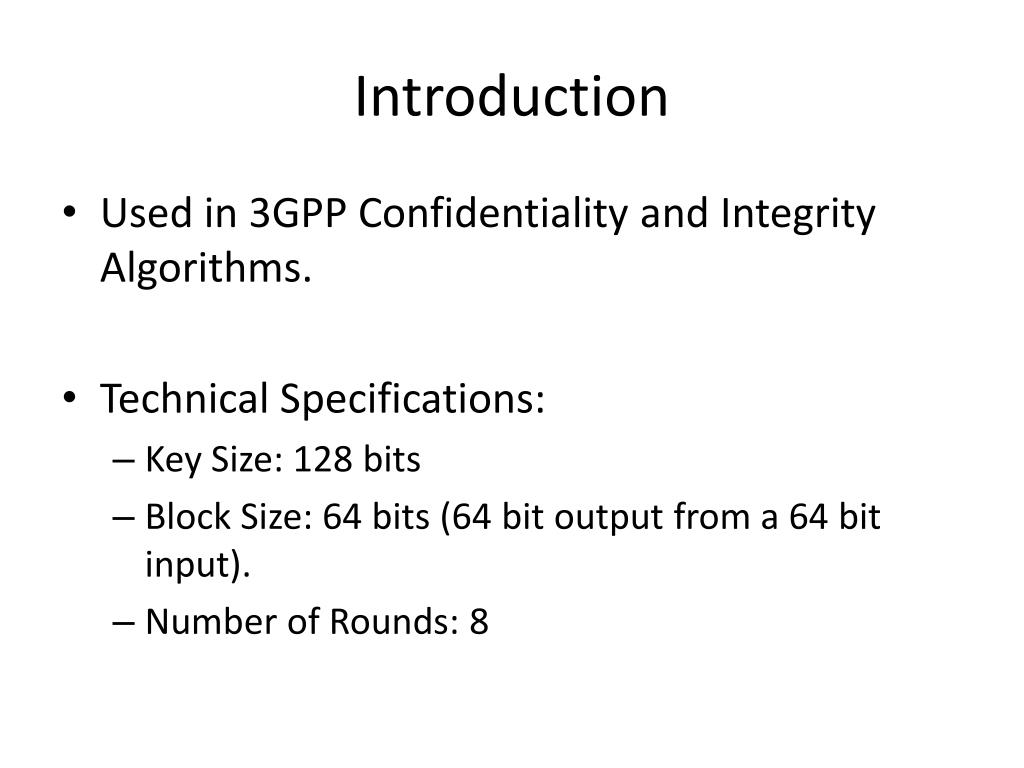 Introduction

• Used in 3GPP Confidentiality and Integrity Algorithms.

• Technical Specifications:
– Key Size: 128 bits
– Block Size: 64 bits (64 bit output from a 64 bit input).
– Number of Rounds: 8